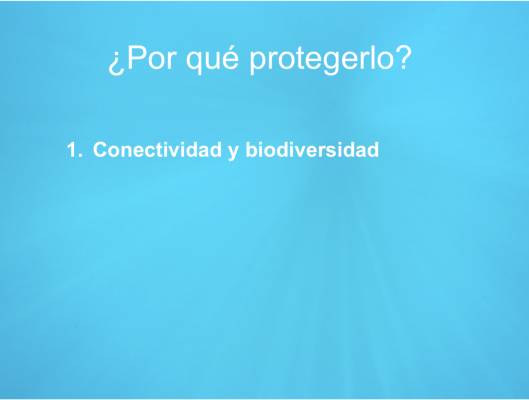 ¿Por qué protegerlo?

1. Conectividad y biodiversidad